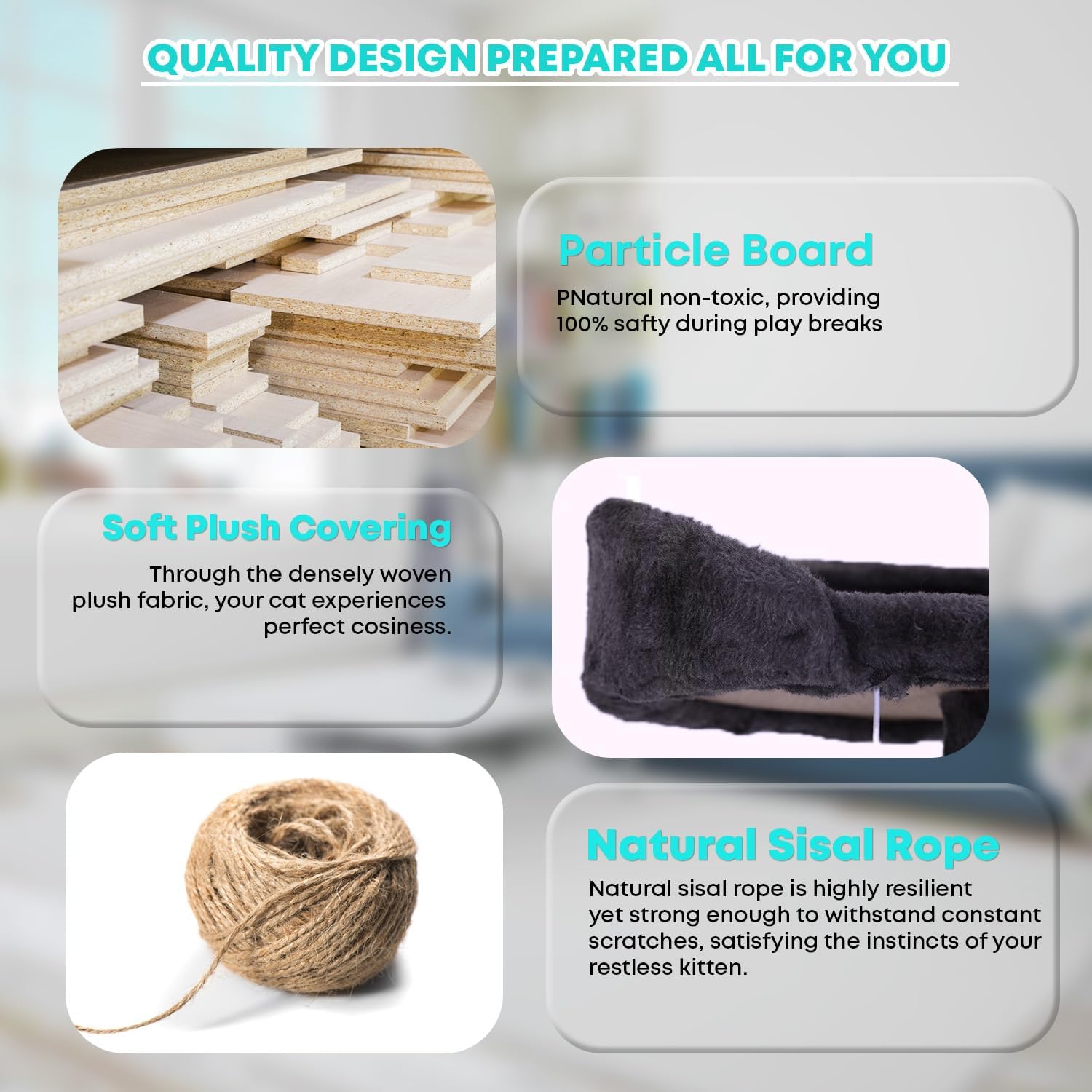 QUALITY DESIGN PREPARED ALL FOR YOU

Particle Board

PNatural non-toxic, providing 100% safty during play breaks

Soft Plush Covering

Through the densely woven plush fabric, your cat experiences perfect cosiness.

Natural Sisal Rope

Natural sisal rope is highly resilient yet strong enough to withstand constant scratches, satisfying the instincts of your restless kitten.